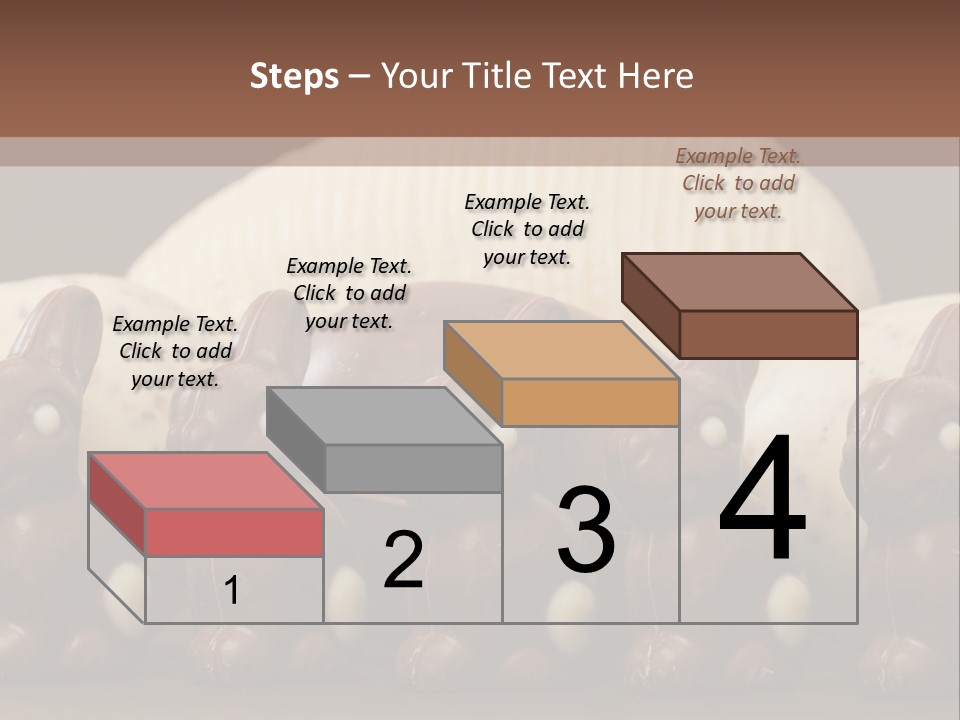 Steps – Your Title Text Here

Example Text. Click to add your text.

Example Text. Click to add your text.

Example Text. Click to add your text.

Example Text. Click to add your text.

1

2

3

4